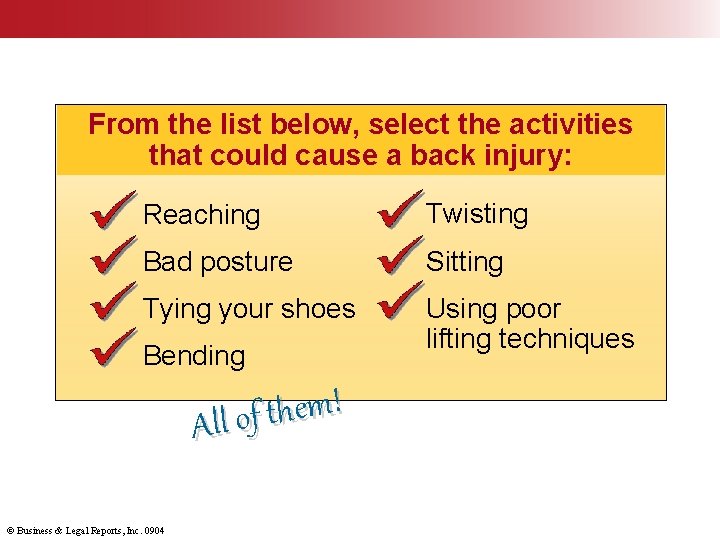 From the list below, select the activities that could cause a back injury:

Reaching
Bad posture
Tying your shoes
Bending

Twisting
Sitting
Using poor lifting techniques

All of them!

© Business & Legal Reports, Inc. 0904